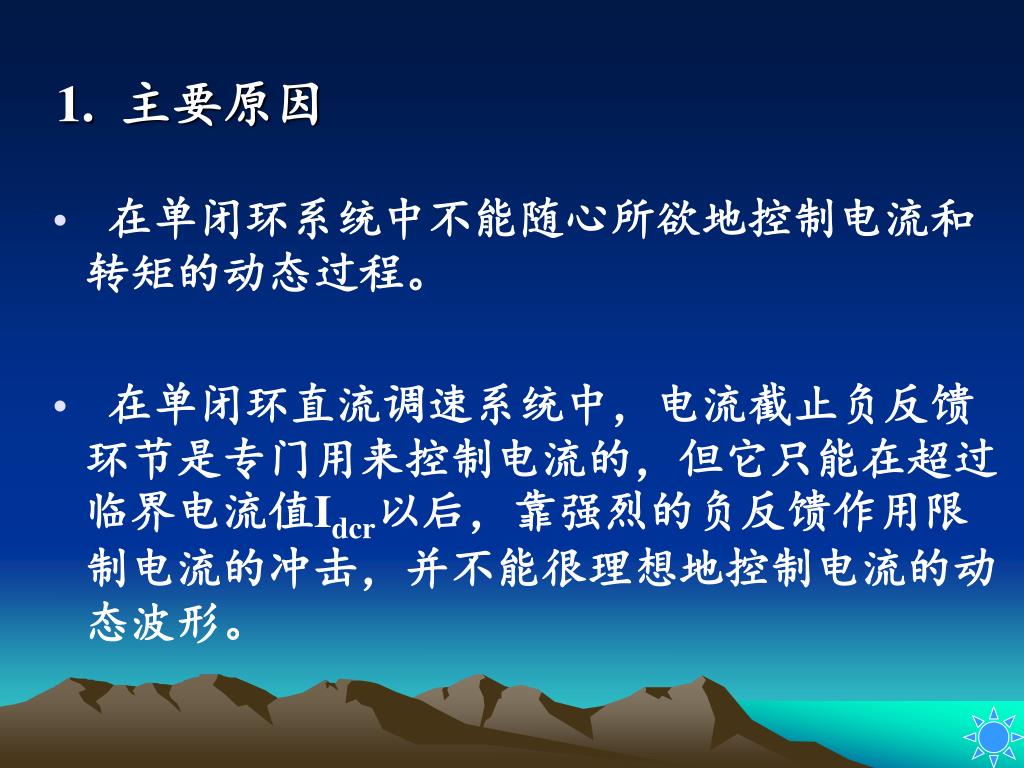 1. 主要原因

• 在单闭环系统中不能随心所欲地控制电流和转矩的动态过程。

• 在单闭环直流调速系统中，电流截止负反馈环节是专门用来控制电流的，但它只能在超过临界电流值$I_{dcr}$以后，靠强烈的负反馈作用限制电流的冲击，并不能很理想地控制电流的动态波形。